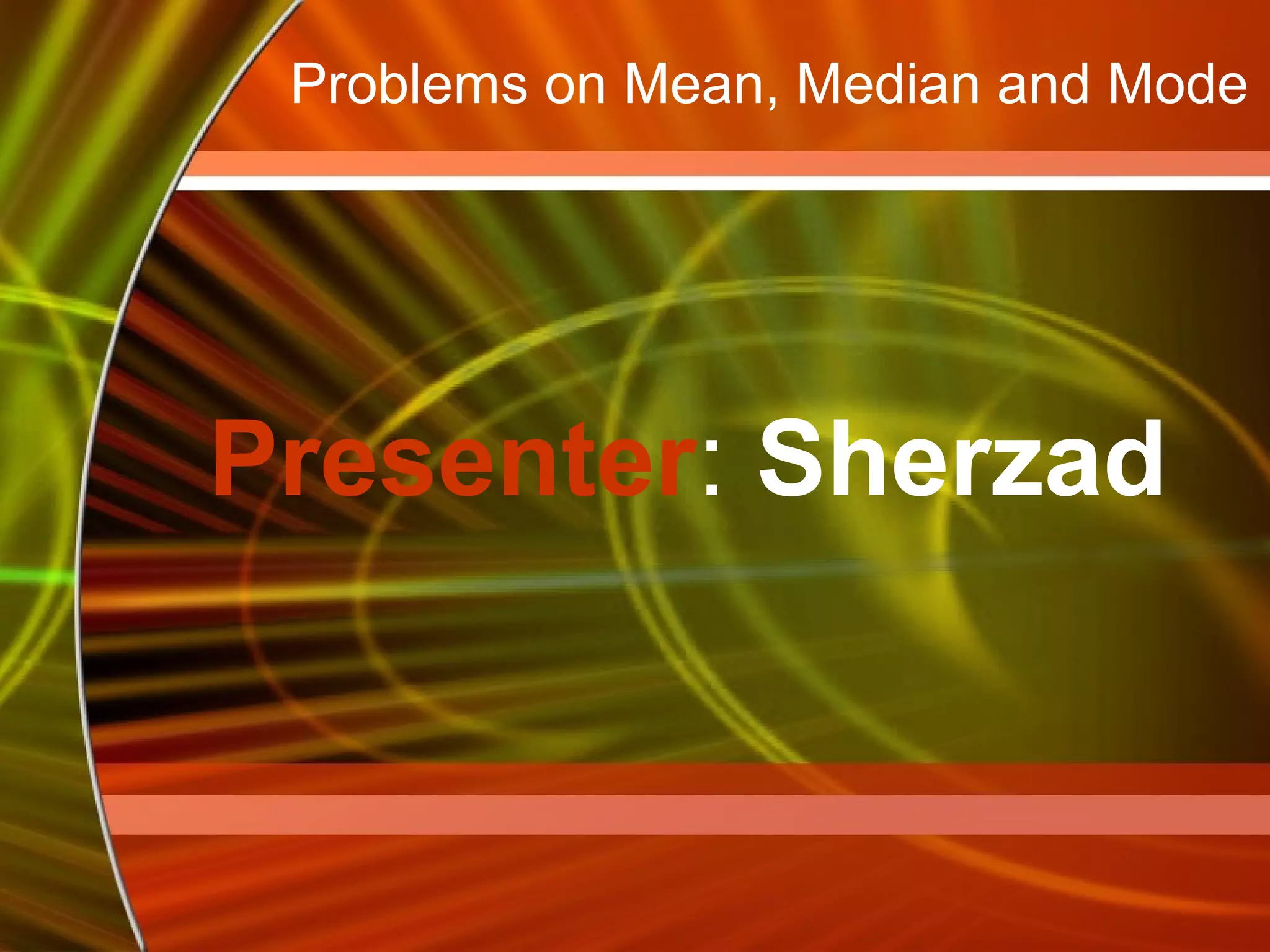 Problems on Mean, Median and Mode

Presenter: Sherzad